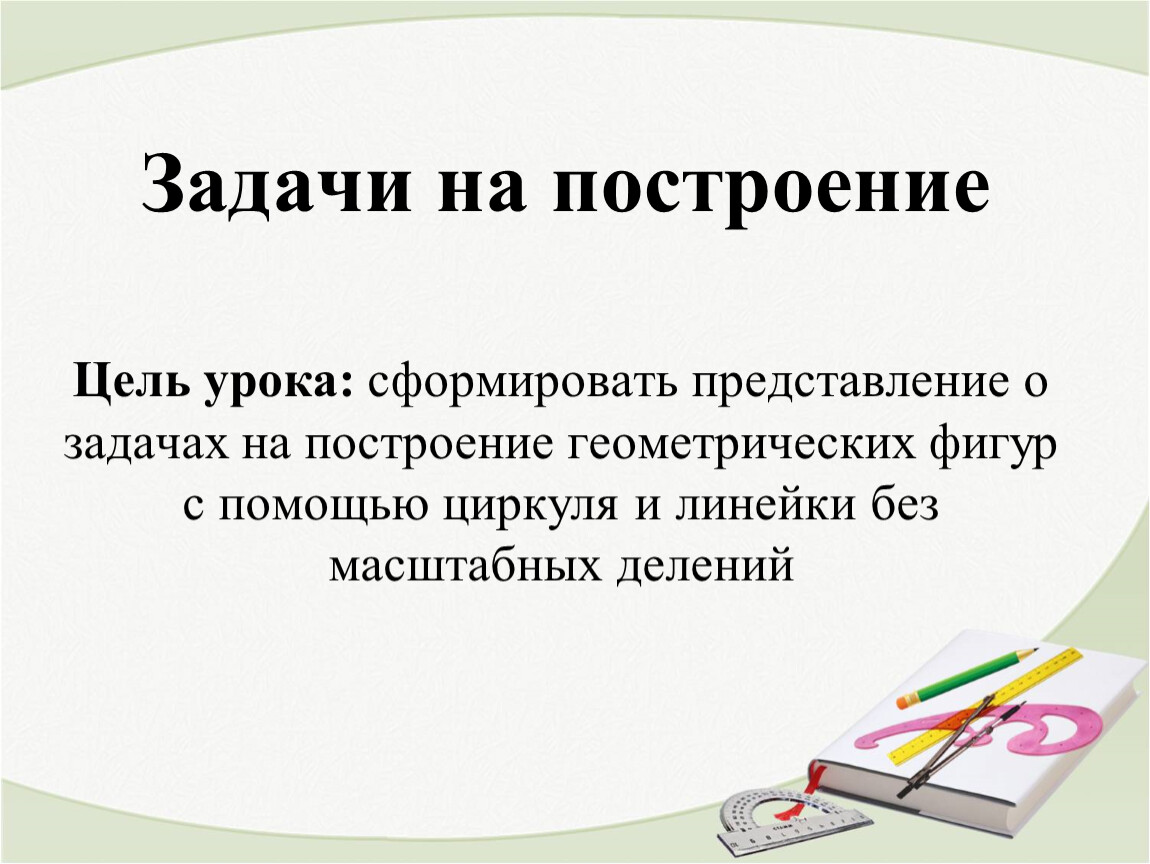 Задачи на построение

Цель урока: сформировать представление о задачах на построение геометрических фигур с помощью циркуля и линейки без масштабных делений